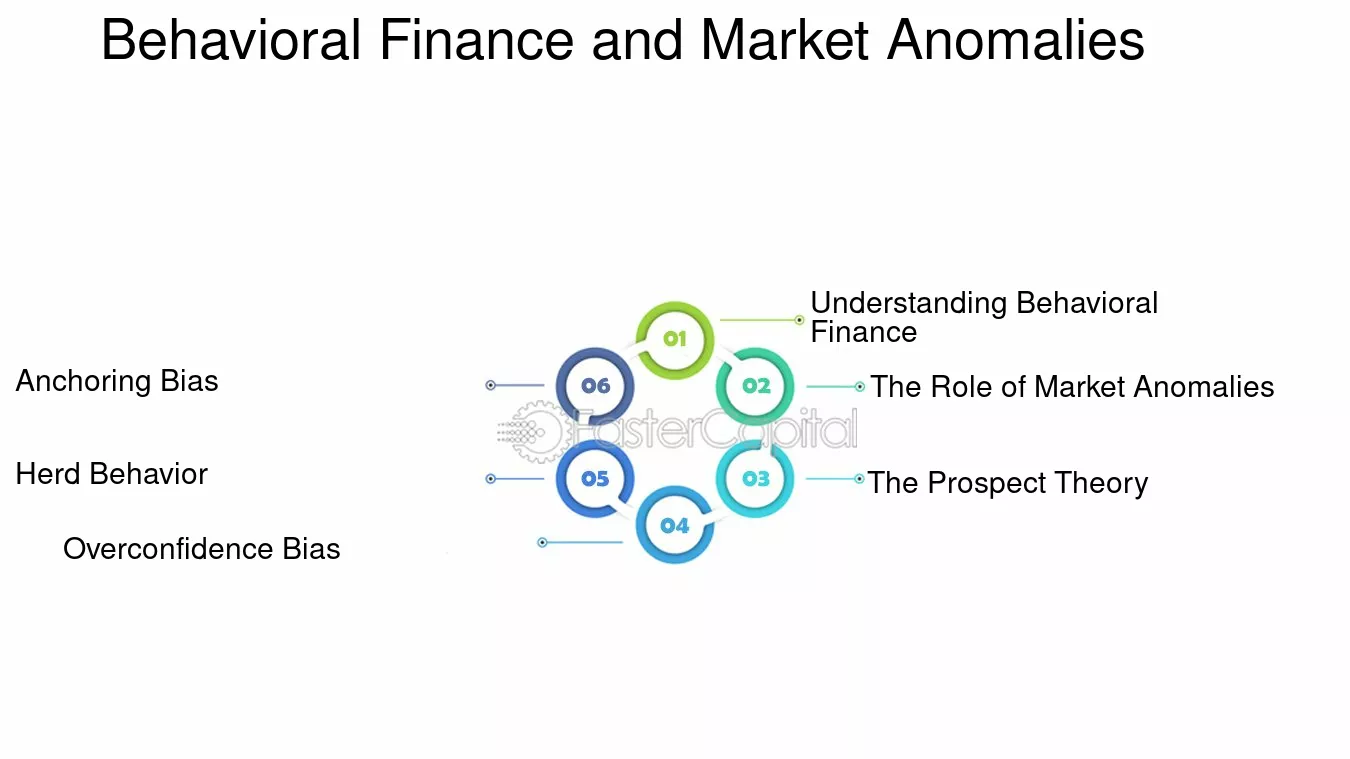 Behavioral Finance and Market Anomalies

01 Understanding Behavioral Finance

02 The Role of Market Anomalies

03 The Prospect Theory

04 Overconfidence Bias

05 Herd Behavior

06 Anchoring Bias

FasterCapital